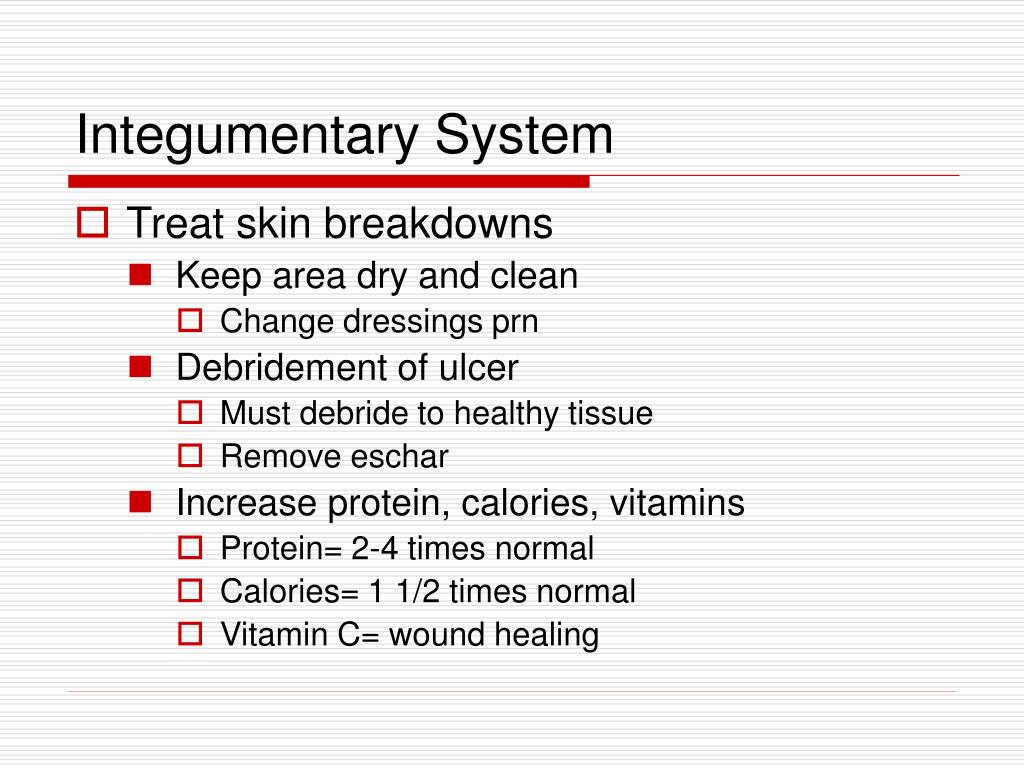 Integumentary System

Treat skin breakdowns
Keep area dry and clean
Change dressings prn
Debridement of ulcer
Must debride to healthy tissue
Remove eschar
Increase protein, calories, vitamins
Protein= 2-4 times normal
Calories= 1 1/2 times normal
Vitamin C= wound healing